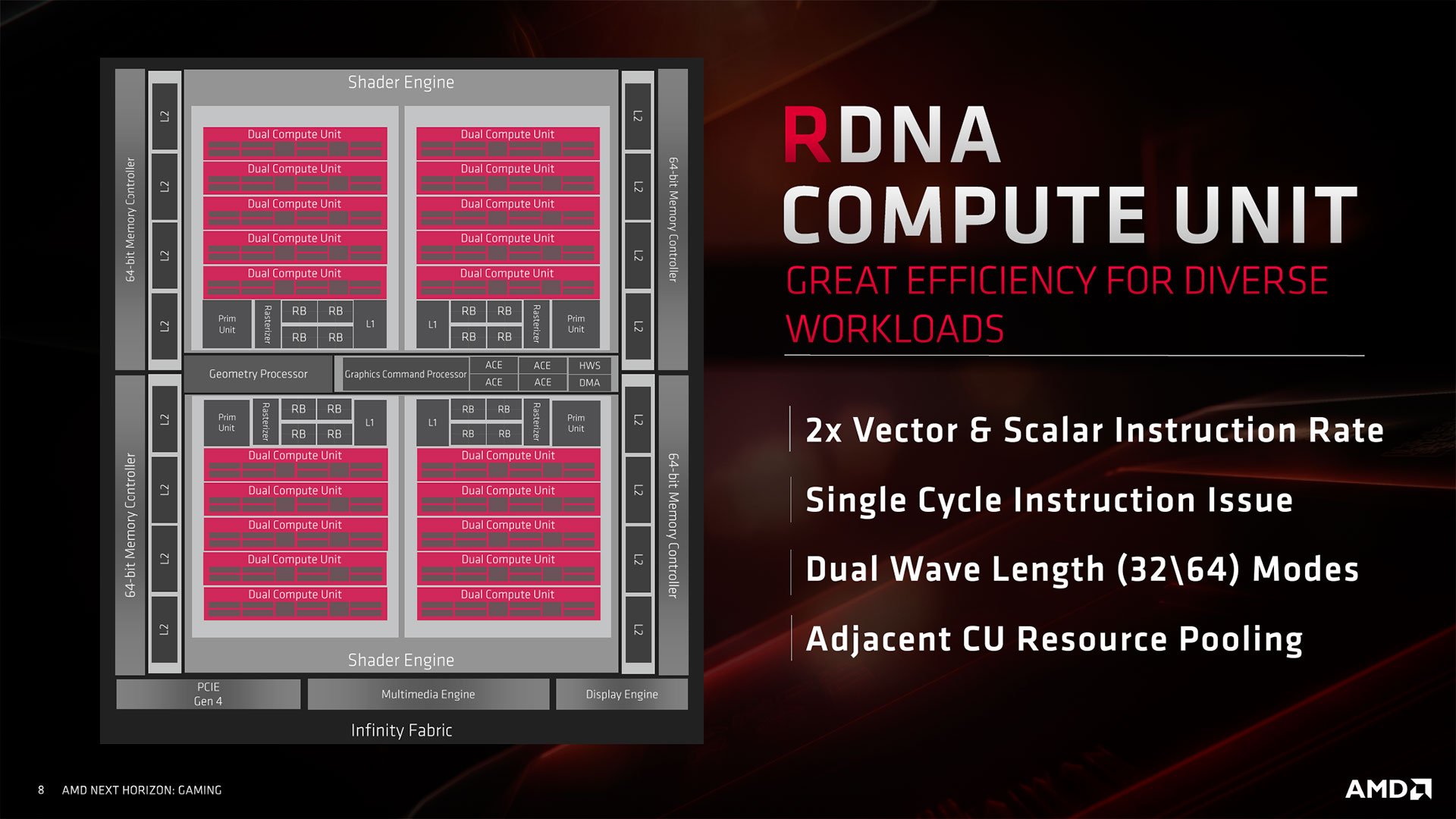 Shader Engine

64-bit Memory Controller

L2
L2
L2
L2

Dual Compute Unit
Dual Compute Unit
Dual Compute Unit
Dual Compute Unit
Dual Compute Unit

Prim Unit
Rasterizer
RB
RB
RB
RB
L1

Dual Compute Unit
Dual Compute Unit
Dual Compute Unit
Dual Compute Unit
Dual Compute Unit

L1
RB
RB
RB
RB
Rasterizer
Prim Unit

L2
L2
L2
L2

64-bit Memory Controller

Geometry Processor
Graphics Command Processor
ACE
ACE
ACE
ACE
HWS
DMA

64-bit Memory Controller

L2
L2
L2
L2

Prim Unit
Rasterizer
RB
RB
RB
RB
L1

Dual Compute Unit
Dual Compute Unit
Dual Compute Unit
Dual Compute Unit
Dual Compute Unit

L1
RB
RB
RB
RB
Rasterizer
Prim Unit

Dual Compute Unit
Dual Compute Unit
Dual Compute Unit
Dual Compute Unit
Dual Compute Unit

L2
L2
L2
L2

64-bit Memory Controller

Shader Engine

PCIE Gen 4
Multimedia Engine
Display Engine

Infinity Fabric

RDNA
COMPUTE UNIT
GREAT EFFICIENCY FOR DIVERSE WORKLOADS

2x Vector & Scalar Instruction Rate

Single Cycle Instruction Issue

Dual Wave Length (32\64) Modes

Adjacent CU Resource Pooling

8 AMD NEXT HORIZON: GAMING

AMD